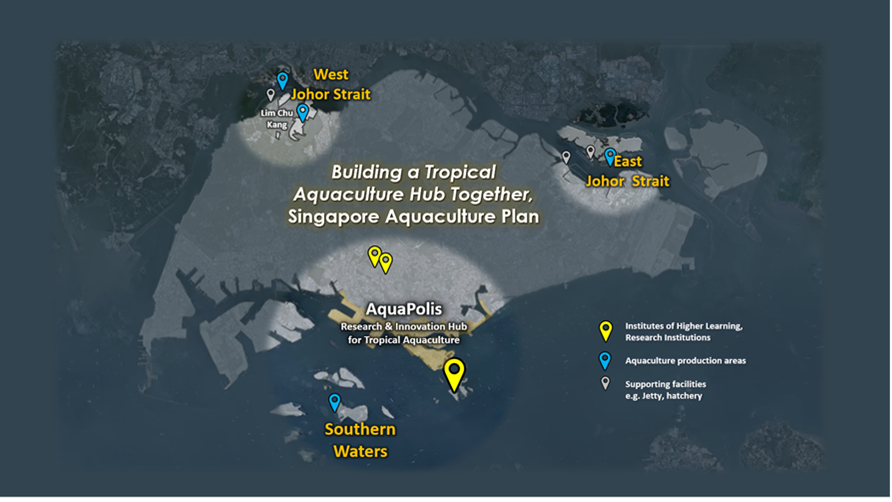 West Johor Strait

Lim Chu Kang

East Johor Strait

Building a Tropical Aquaculture Hub Together, Singapore Aquaculture Plan

AquaPolis

Research & Innovation Hub for Tropical Aquaculture

Southern Waters

Institutes of Higher Learning, Research Institutions

Aquaculture production areas

Supporting facilities e.g. Jetty, hatchery